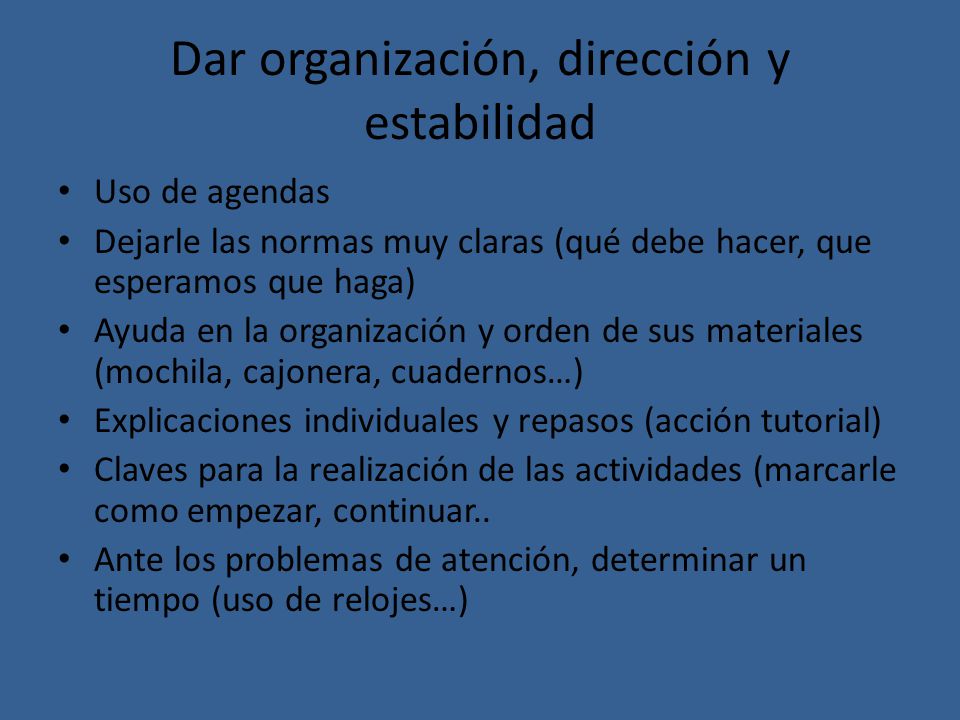 Dar organización, dirección y estabilidad

• Uso de agendas
• Dejarle las normas muy claras (qué debe hacer, que esperamos que haga)
• Ayuda en la organización y orden de sus materiales (mochila, cajonera, cuadernos…)
• Explicaciones individuales y repasos (acción tutorial)
• Claves para la realización de las actividades (marcarle como empezar, continuar..
• Ante los problemas de atención, determinar un tiempo (uso de relojes…)